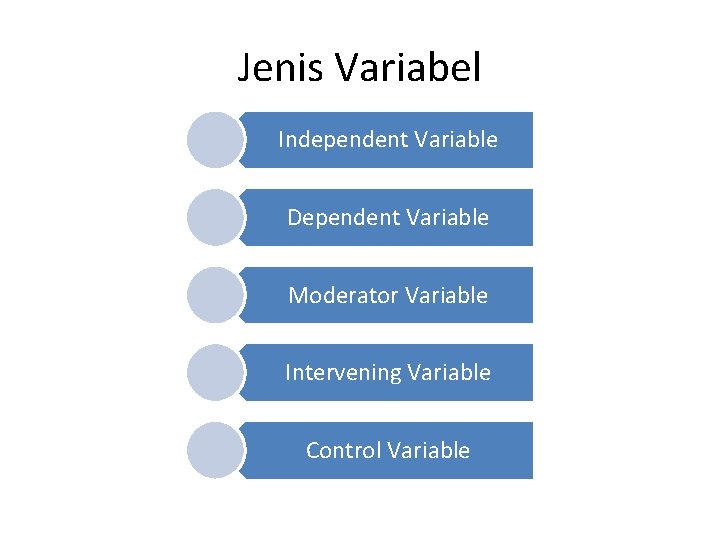 Jenis Variabel

Independent Variable

Dependent Variable

Moderator Variable

Intervening Variable

Control Variable